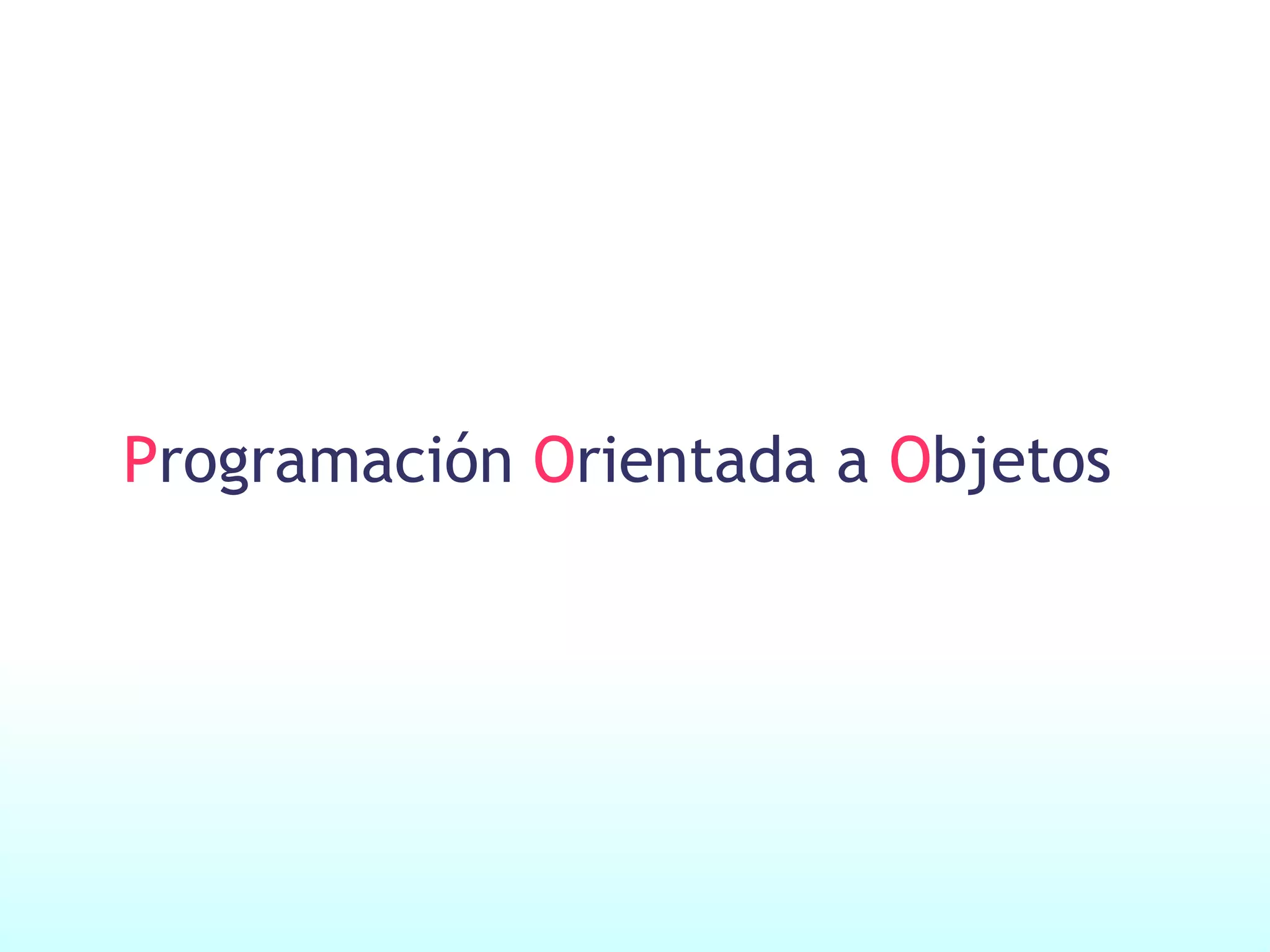 Programación Orientada a Objetos